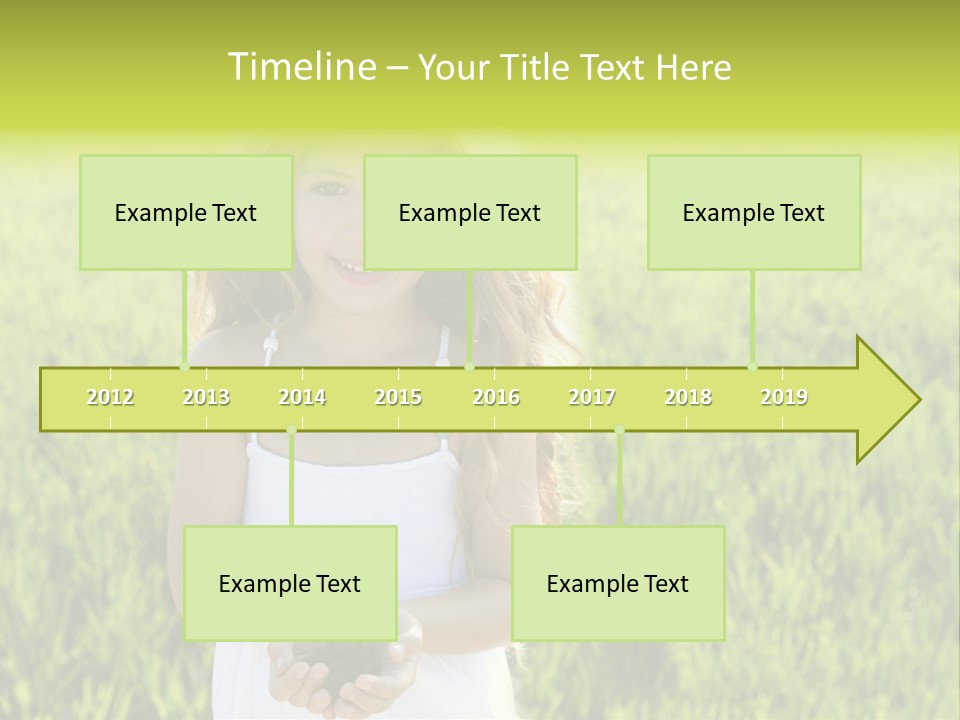 Timeline – Your Title Text Here

Example Text

Example Text

Example Text

2012 2013 2014 2015 2016 2017 2018 2019

Example Text

Example Text